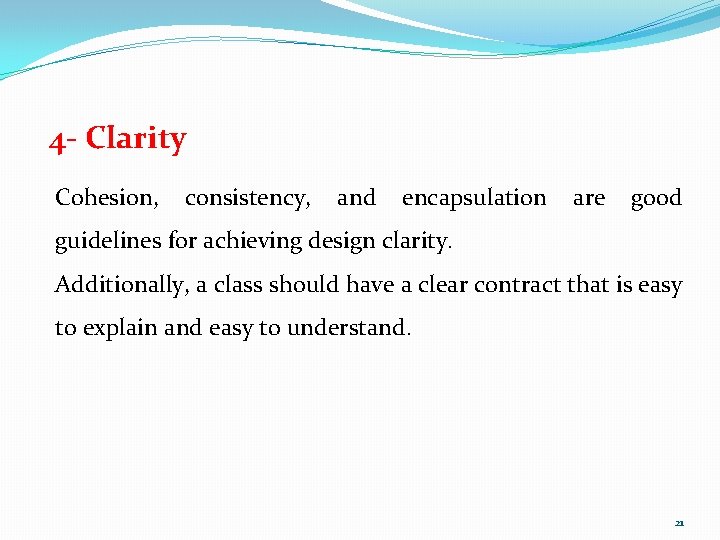 4- Clarity

Cohesion, consistency, and encapsulation are good guidelines for achieving design clarity.

Additionally, a class should have a clear contract that is easy to explain and easy to understand.

21